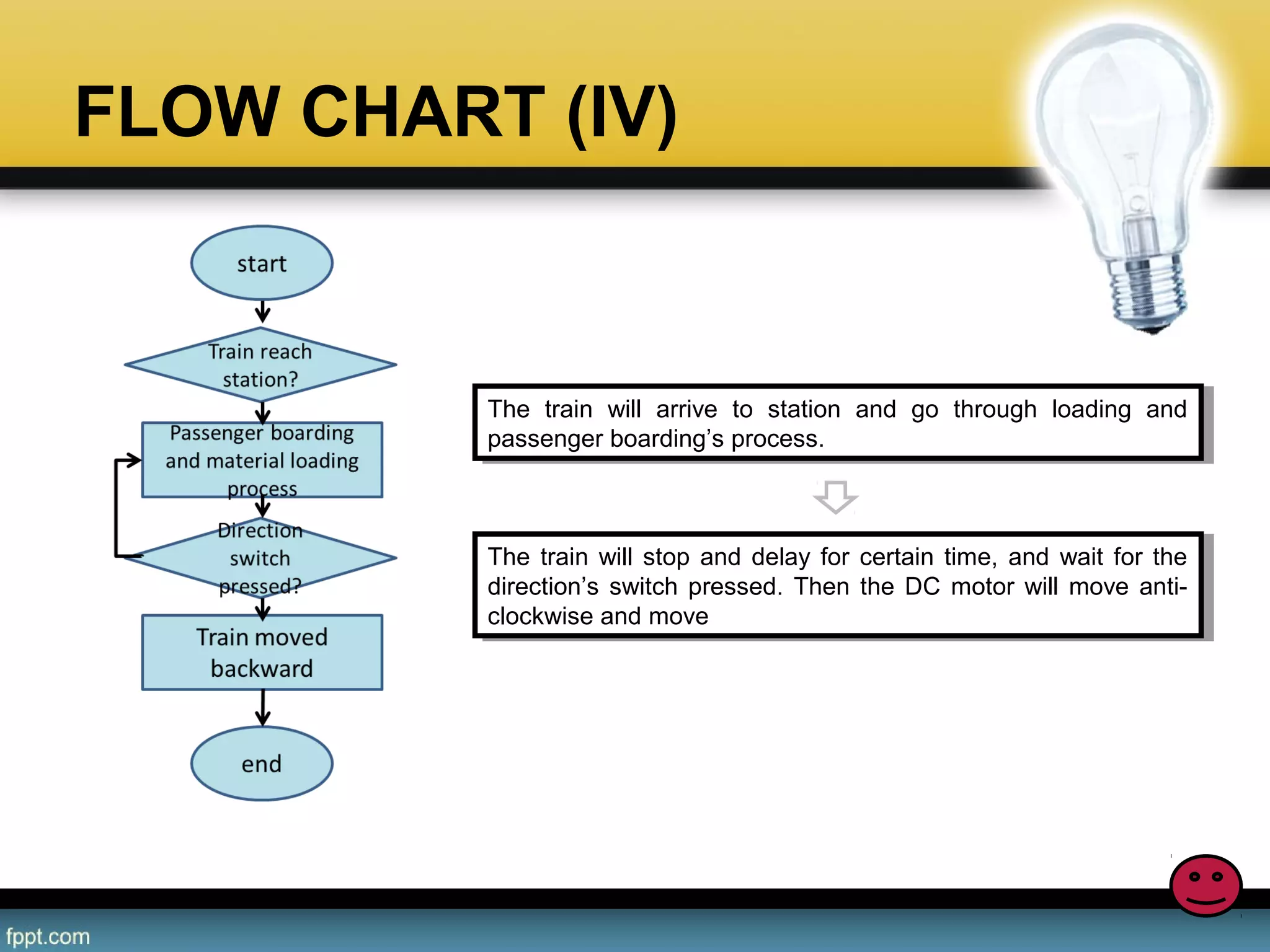 FLOW CHART (IV)

start

Train reach station?

Passenger boarding and material loading process

Direction switch pressed?

Train moved backward

end

The train will arrive to station and go through loading and passenger boarding's process.

The train will stop and delay for certain time, and wait for the direction's switch pressed. Then the DC motor will move anti-clockwise and move

fppt.com